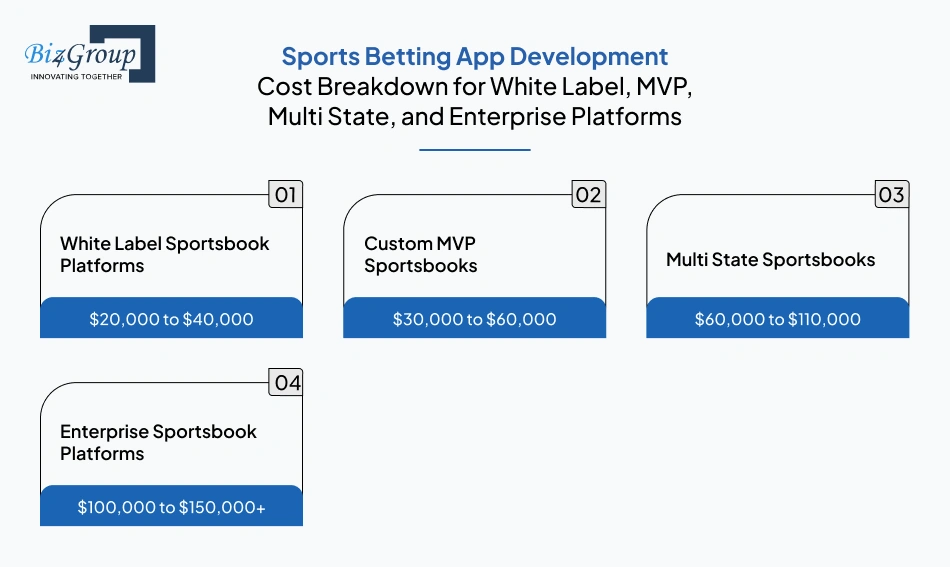 Biz4Group
INNOVATING TOGETHER

Sports Betting App Development
Cost Breakdown for White Label, MVP, Multi State, and Enterprise Platforms

01
White Label Sportsbook Platforms
$20,000 to $40,000

02
Custom MVP Sportsbooks
$30,000 to $60,000

03
Multi State Sportsbooks
$60,000 to $110,000

04
Enterprise Sportsbook Platforms
$100,000 to $150,000+